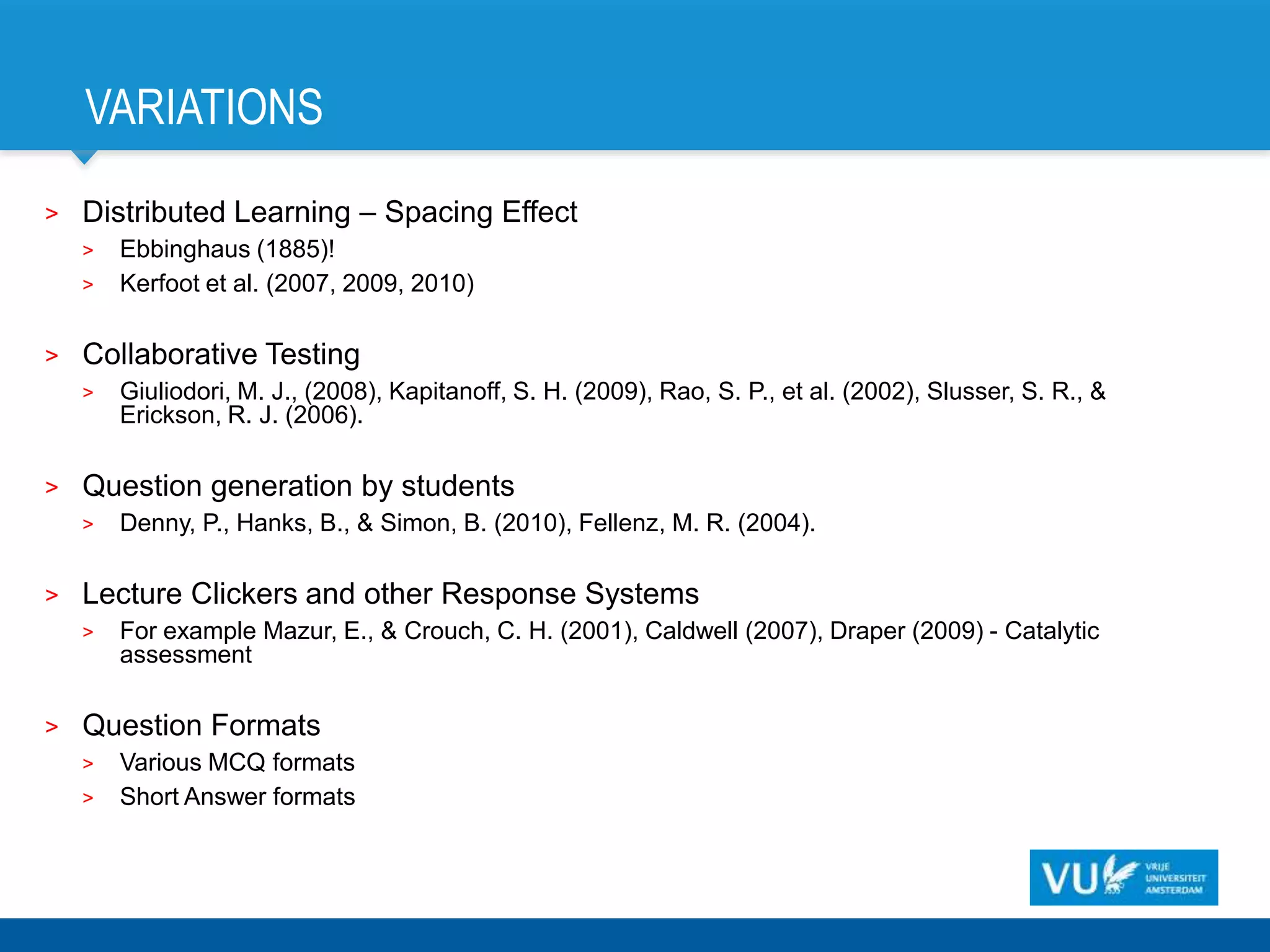 VARIATIONS

> Distributed Learning – Spacing Effect
> Ebbinghaus (1885)!
> Kerfoot et al. (2007, 2009, 2010)

> Collaborative Testing
> Giuliodori, M. J., (2008), Kapitanoff, S. H. (2009), Rao, S. P., et al. (2002), Slusser, S. R., & Erickson, R. J. (2006).

> Question generation by students
> Denny, P., Hanks, B., & Simon, B. (2010), Fellenz, M. R. (2004).

> Lecture Clickers and other Response Systems
> For example Mazur, E., & Crouch, C. H. (2001), Caldwell (2007), Draper (2009) - Catalytic assessment

> Question Formats
> Various MCQ formats
> Short Answer formats

VU VRIJE UNIVERSITEIT AMSTERDAM